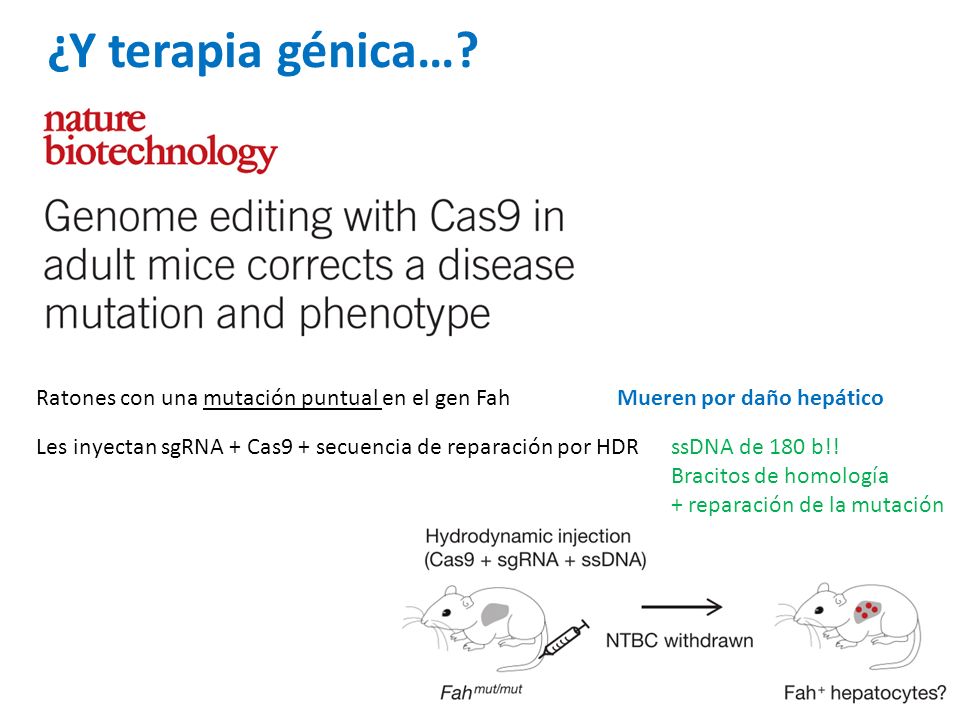 ¿Y terapia génica…?

nature biotechnology

Genome editing with Cas9 in adult mice corrects a disease mutation and phenotype

Ratones con una mutación puntual en el gen Fah

Mueren por daño hepático

Les inyectan sgRNA + Cas9 + secuencia de reparación por HDR

ssDNA de 180 b!!
Bracitos de homología
+ reparación de la mutación

Hydrodynamic injection
(Cas9 + sgRNA + ssDNA)

NTBC withdrawn

$Fah^{mut/mut}$

$Fah^{+}$ hepatocytes?